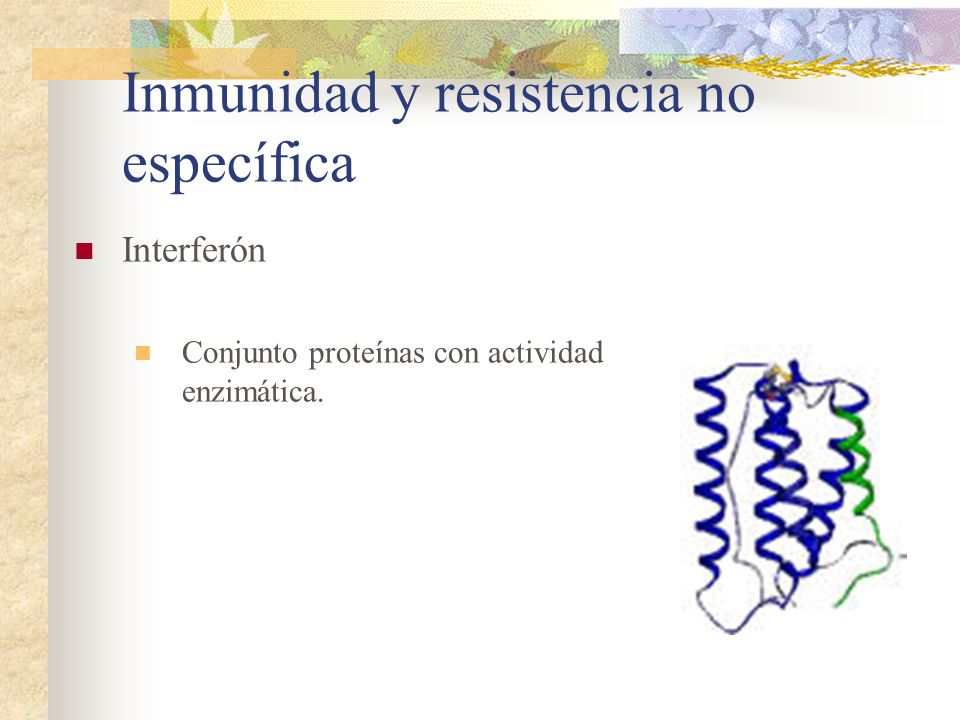 Inmunidad y resistencia no específica

Interferón

Conjunto proteínas con actividad enzimática.